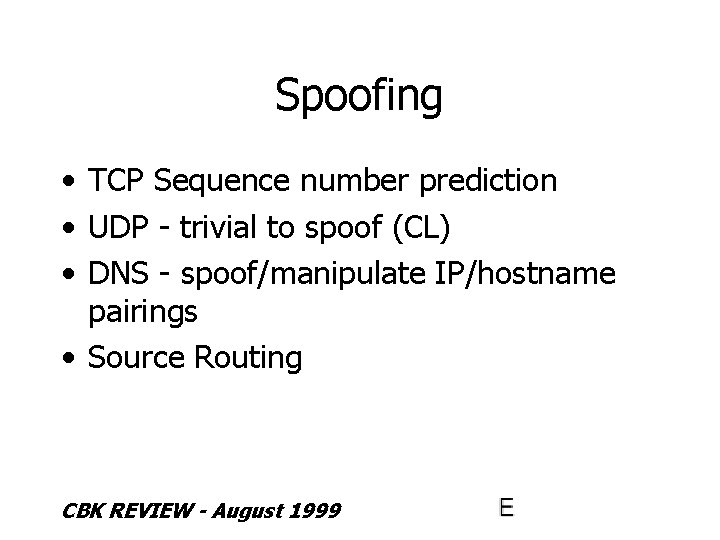 Spoofing

• TCP Sequence number prediction
• UDP - trivial to spoof (CL)
• DNS - spoof/manipulate IP/hostname pairings
• Source Routing

CBK REVIEW - August 1999

E